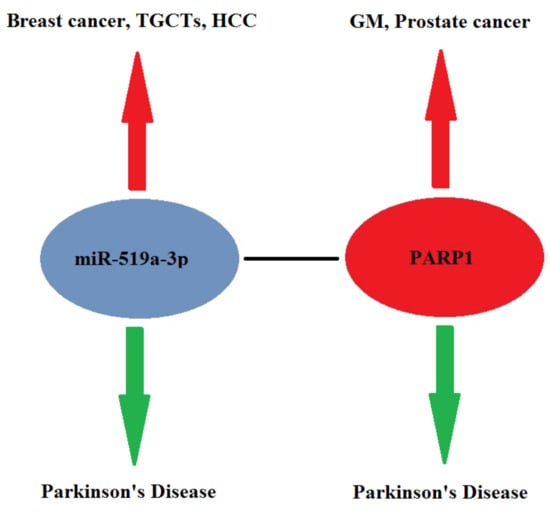 Breast cancer, TGCTs, HCC

GM, Prostate cancer

miR-519a-3p

PARP1

Parkinson's Disease

Parkinson's Disease